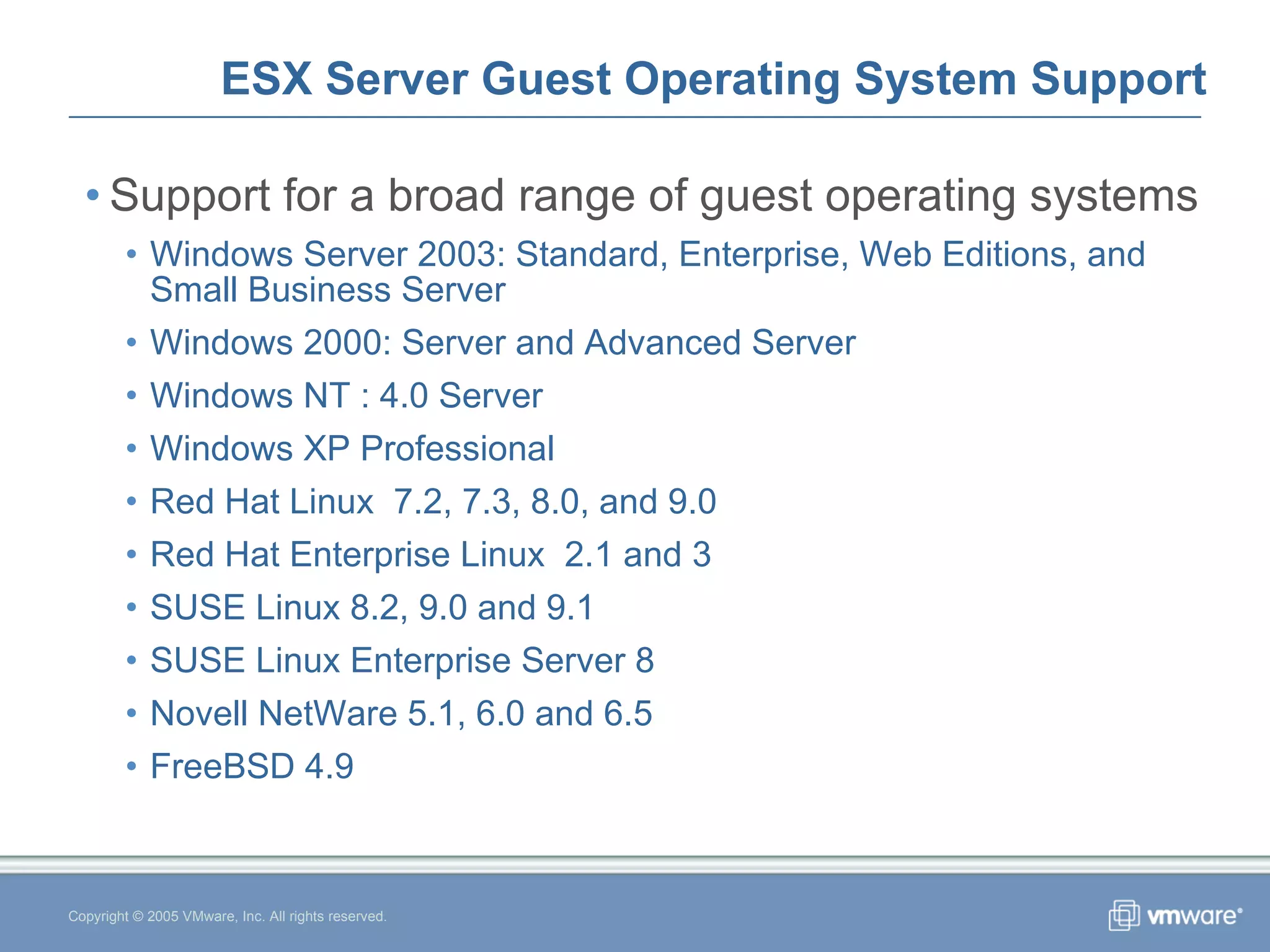 ESX Server Guest Operating System Support

• Support for a broad range of guest operating systems
  • Windows Server 2003: Standard, Enterprise, Web Editions, and Small Business Server
  • Windows 2000: Server and Advanced Server
  • Windows NT : 4.0 Server
  • Windows XP Professional
  • Red Hat Linux 7.2, 7.3, 8.0, and 9.0
  • Red Hat Enterprise Linux 2.1 and 3
  • SUSE Linux 8.2, 9.0 and 9.1
  • SUSE Linux Enterprise Server 8
  • Novell NetWare 5.1, 6.0 and 6.5
  • FreeBSD 4.9

Copyright © 2005 VMware, Inc. All rights reserved.

vmware®